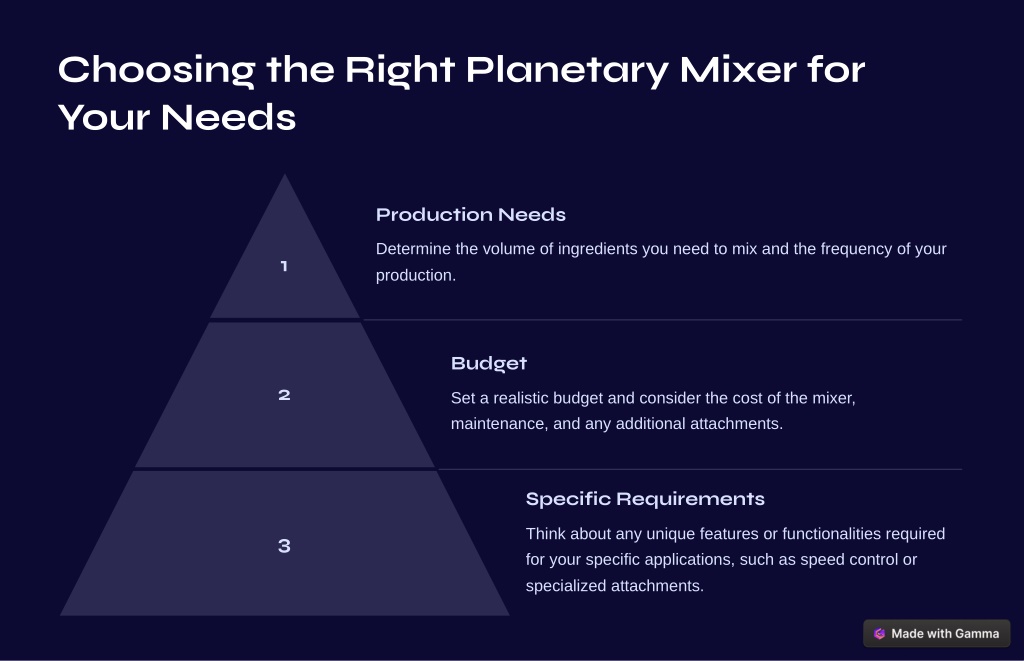 Choosing the Right Planetary Mixer for Your Needs

1

Production Needs

Determine the volume of ingredients you need to mix and the frequency of your production.

2

Budget

Set a realistic budget and consider the cost of the mixer, maintenance, and any additional attachments.

3

Specific Requirements

Think about any unique features or functionalities required for your specific applications, such as speed control or specialized attachments.

Made with Gamma